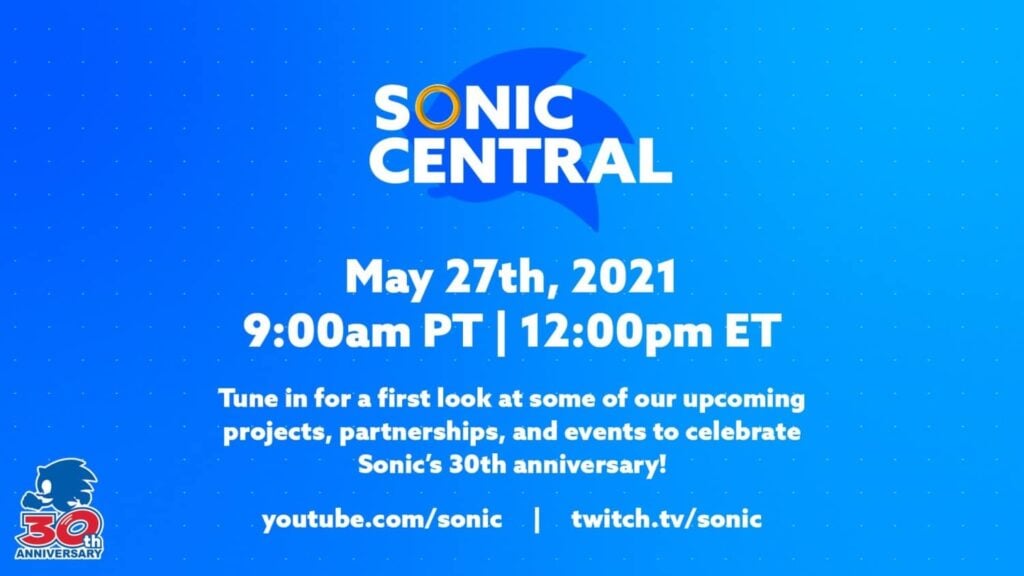 SONIC CENTRAL

May 27th, 2021
9:00am PT | 12:00pm ET

Tune in for a first look at some of our upcoming projects, partnerships, and events to celebrate Sonic's 30th anniversary!

youtube.com/sonic | twitch.tv/sonic

30th ANNIVERSARY